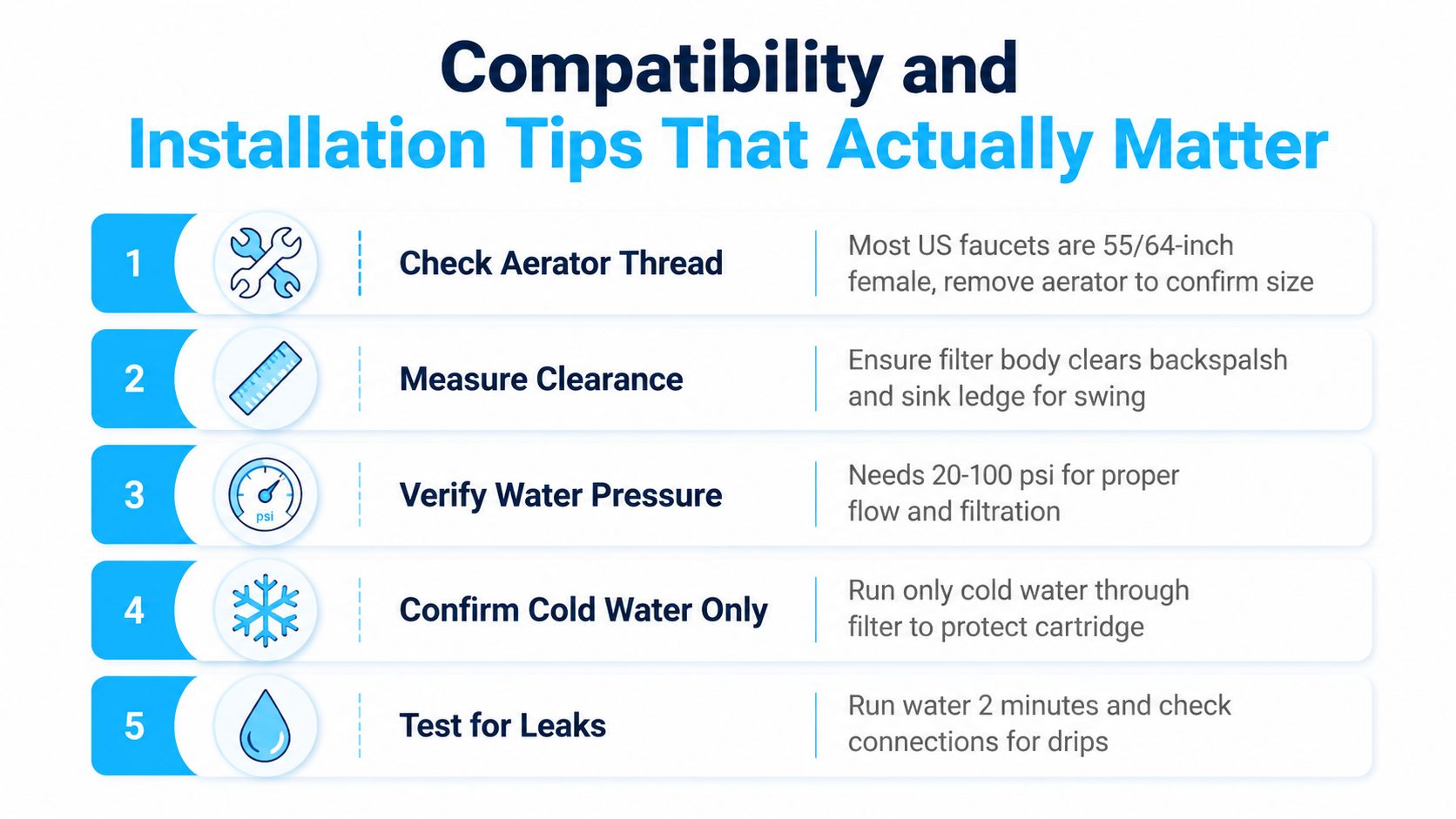 Compatibility and
Installation Tips That Actually Matter

1
Check Aerator Thread
Most US faucets are 55/64-inch female, remove aerator to confirm size

2
Measure Clearance
Ensure filter body clears backspalsh and sink ledge for swing

3
psi
Verify Water Pressure
Needs 20-100 psi for proper flow and filtration

4
Confirm Cold Water Only
Run only cold water through filter to protect cartridge

5
Test for Leaks
Run water 2 minutes and check connections for drips